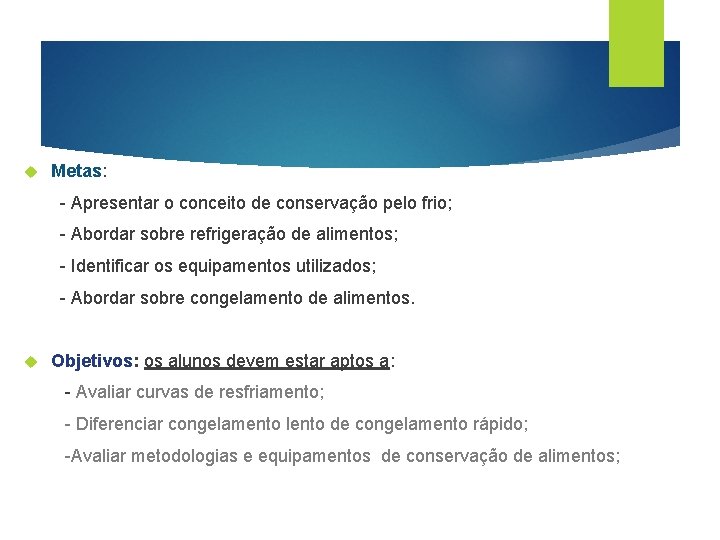 Metas:

- Apresentar o conceito de conservação pelo frio;

- Abordar sobre refrigeração de alimentos;

- Identificar os equipamentos utilizados;

- Abordar sobre congelamento de alimentos.

Objetivos: os alunos devem estar aptos a:

- Avaliar curvas de resfriamento;

- Diferenciar congelamento lento de congelamento rápido;

-Avaliar metodologias e equipamentos de conservação de alimentos;